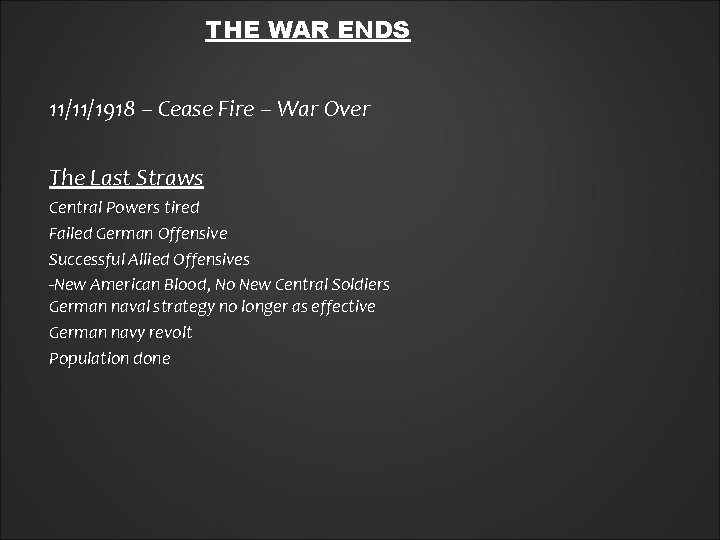 THE WAR ENDS

11/11/1918 – Cease Fire – War Over

The Last Straws

Central Powers tired

Failed German Offensive

Successful Allied Offensives

-New American Blood, No New Central Soldiers
German naval strategy no longer as effective

German navy revolt

Population done